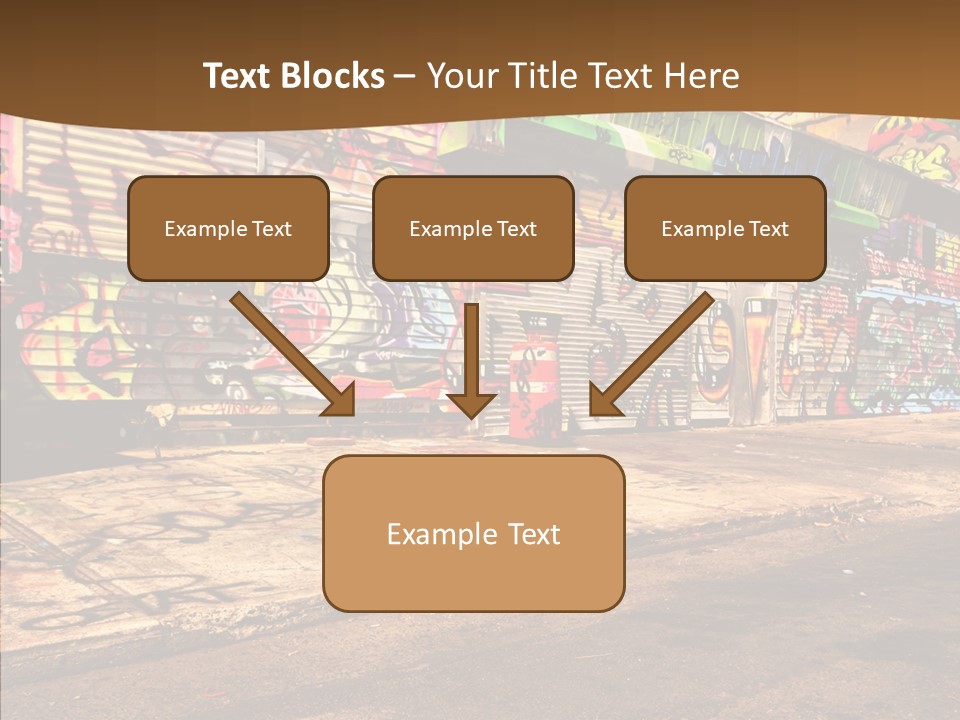 Text Blocks – Your Title Text Here

Example Text

Example Text

Example Text

Example Text